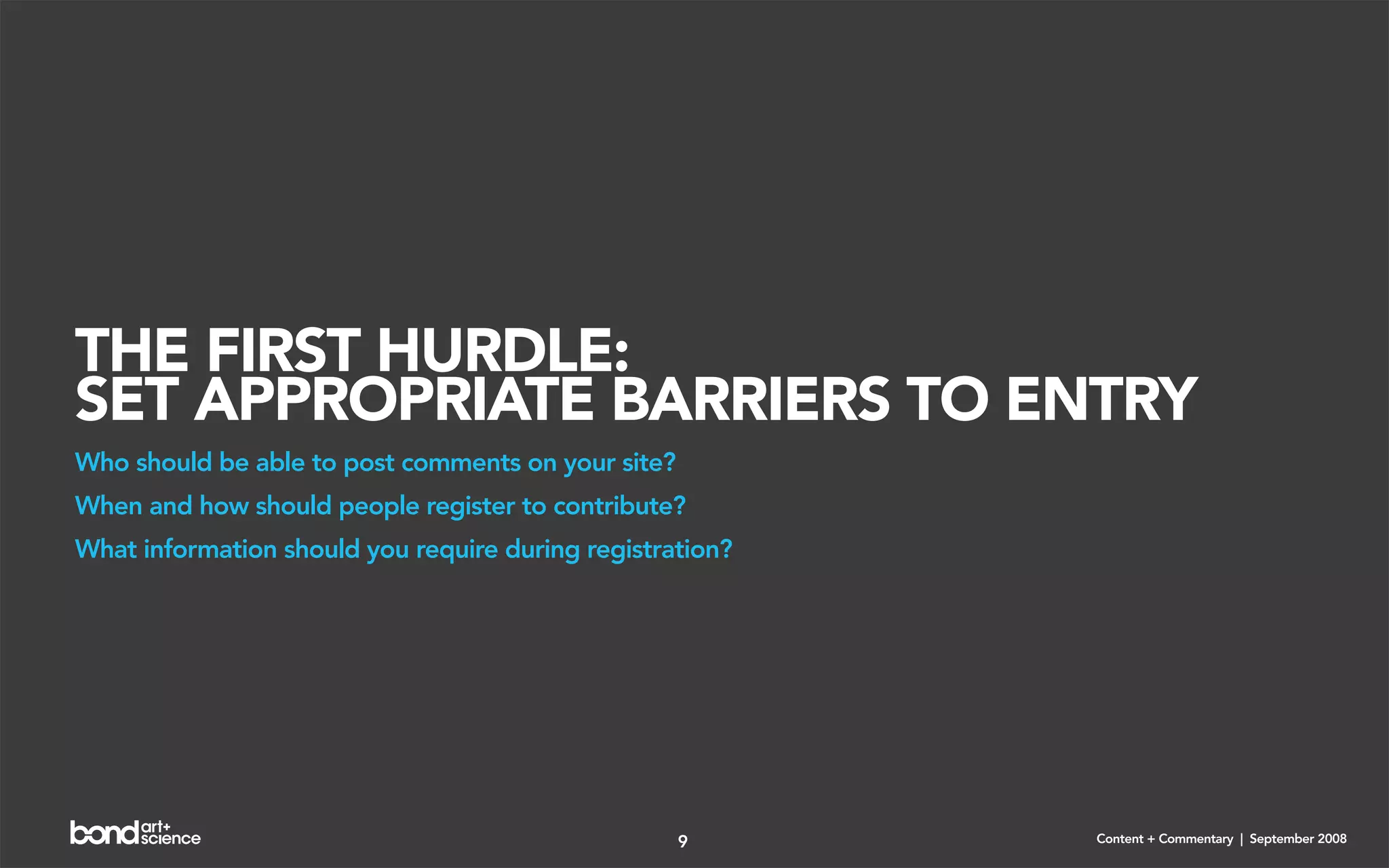 THE FIRST HURDLE:
SET APPROPRIATE BARRIERS TO ENTRY

Who should be able to post comments on your site?

When and how should people register to contribute?

What information should you require during registration?

bond art+ science

9

Content + Commentary | September 2008